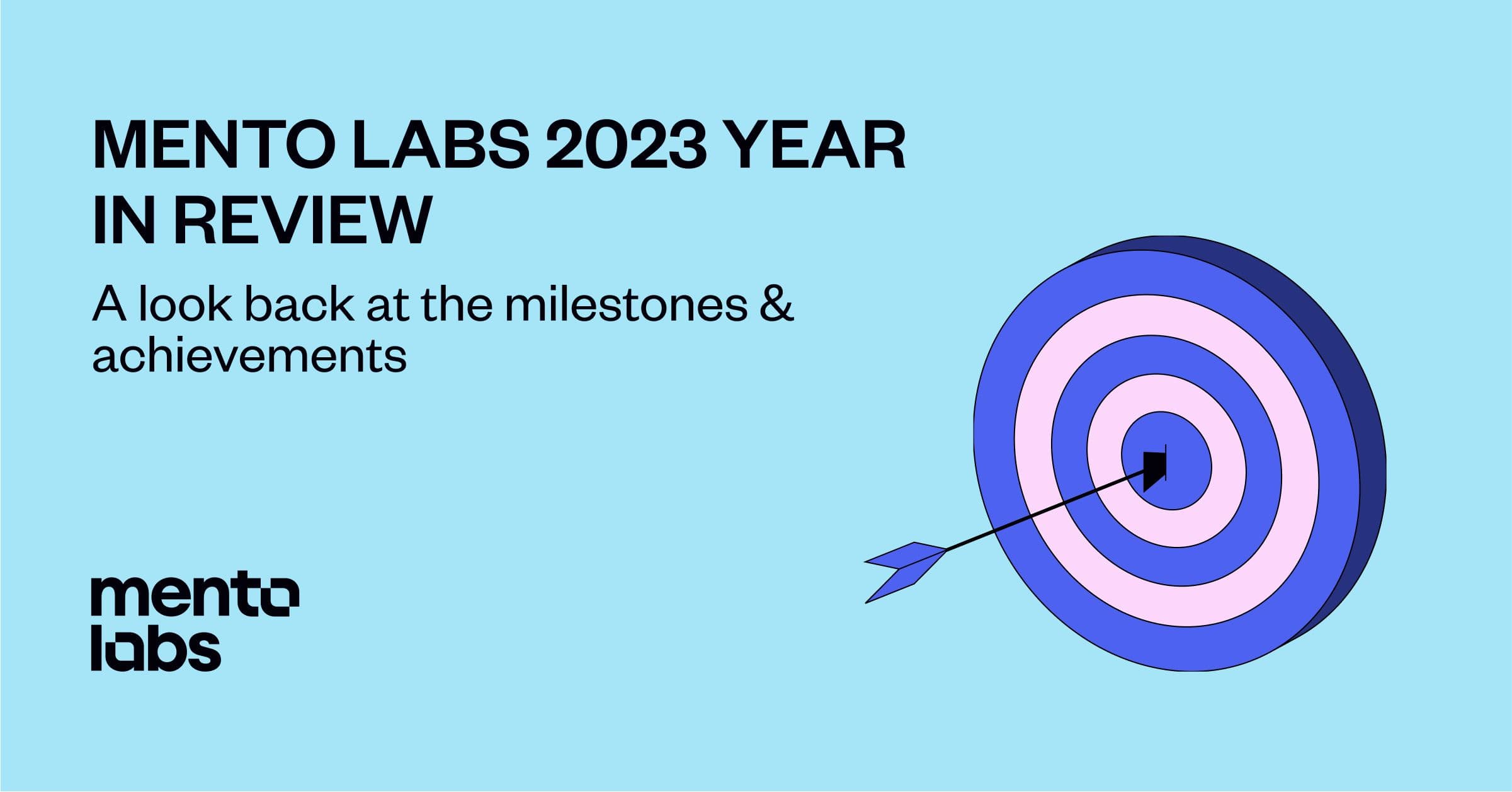 MENTO LABS 2023 YEAR IN REVIEW

A look back at the milestones & achievements

mento
labs